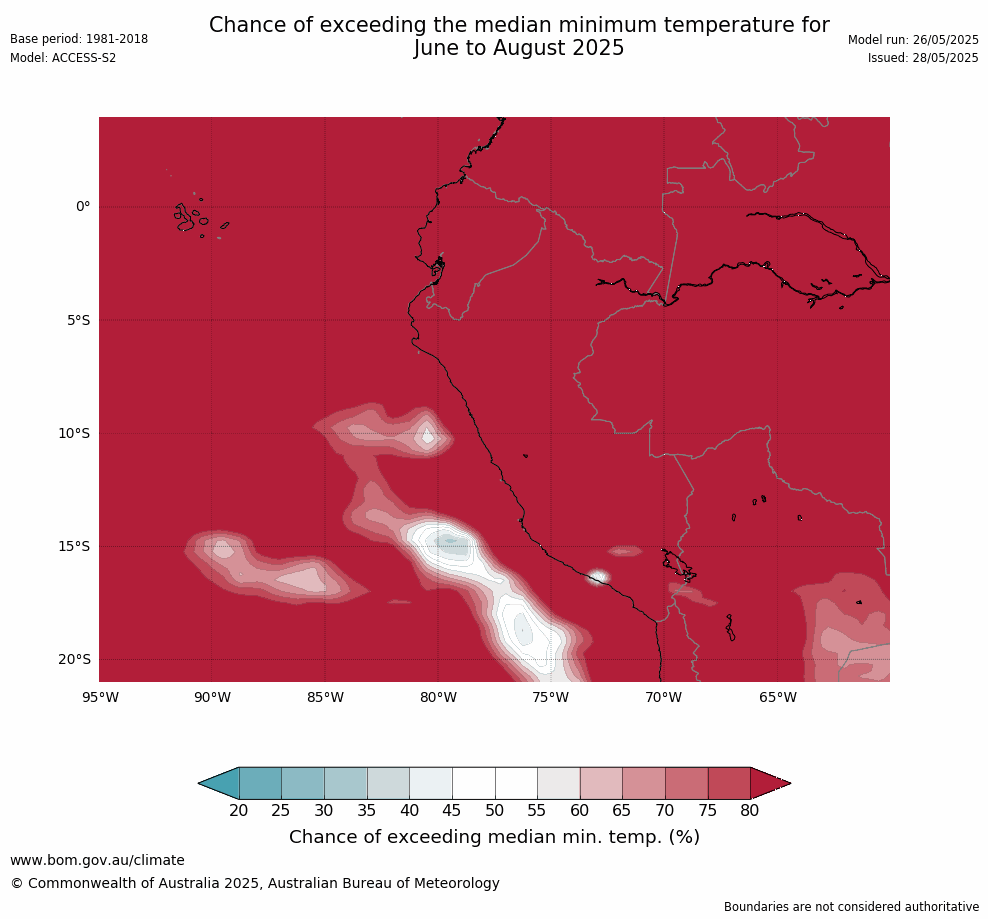 Base period: 1981-2018
Model: ACCESS-S2

Chance of exceeding the median minimum temperature for June to August 2025

Model run: 26/05/2025
Issued: 28/05/2025

0°
5°S
10°S
15°S
20°S

95°W 90°W 85°W 80°W 75°W 70°W 65°W

20 25 30 35 40 45 50 55 60 65 70 75 80

Chance of exceeding median min. temp. (%)

www.bom.gov.au/climate
© Commonwealth of Australia 2025, Australian Bureau of Meteorology

Boundaries are not considered authoritative